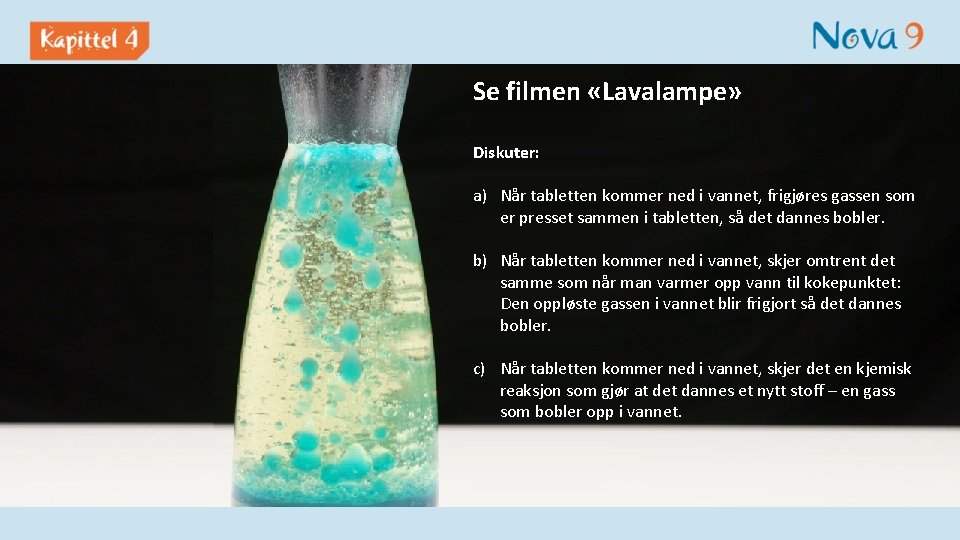 Kapittel 4

Nova 9

Se filmen «Lavalampe»

Diskuter:

a) Når tabletten kommer ned i vannet, frigjøres gassen som er presset sammen i tabletten, så det dannes bobler.

b) Når tabletten kommer ned i vannet, skjer omtrent det samme som når man varmer opp vann til kokepunktet: Den oppløste gassen i vannet blir frigjort så det dannes bobler.

c) Når tabletten kommer ned i vannet, skjer det en kjemisk reaksjon som gjør at det dannes et nytt stoff – en gass som bobler opp i vannet.